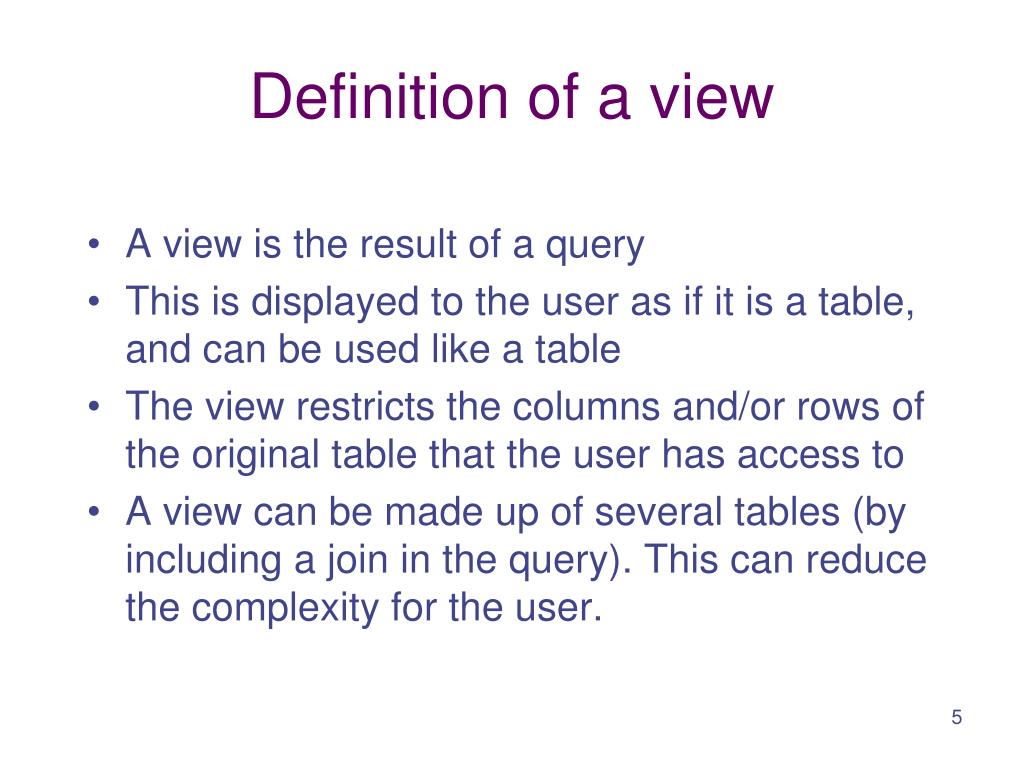 Definition of a view

• A view is the result of a query
• This is displayed to the user as if it is a table, and can be used like a table
• The view restricts the columns and/or rows of the original table that the user has access to
• A view can be made up of several tables (by including a join in the query). This can reduce the complexity for the user.

5